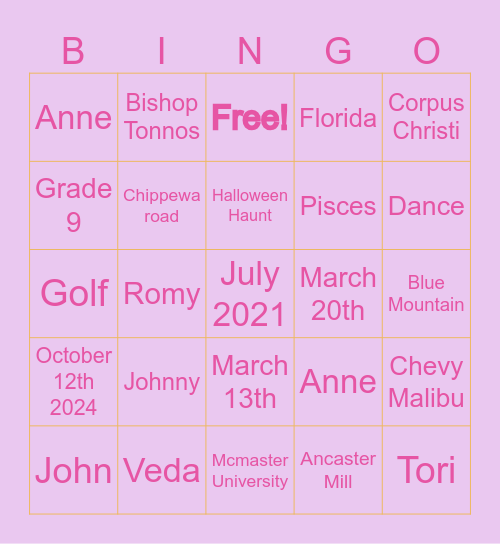 | B | I | N | G | O |
|---|---|---|---|---|
| Anne | Bishop Tonnos | Free! | Florida | Corpus Christi |
| Grade 9 | Chippewa road | Halloween Haunt | Pisces | Dance |
| Golf | Romy | July 2021 | March 20th | Blue Mountain |
| October 12th 2024 | Johnny | March 13th | Anne | Chevy Malibu |
| John | Veda | Mcmaster University | Ancaster Mill | Tori |